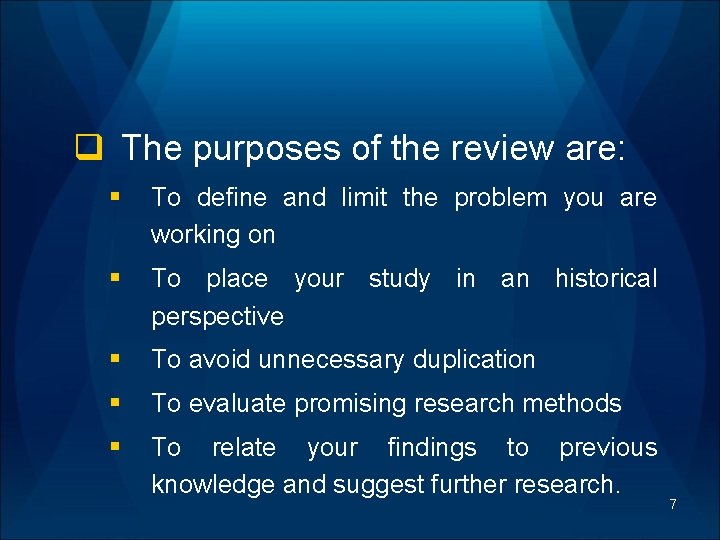 The purposes of the review are:

- To define and limit the problem you are working on
- To place your study in an historical perspective
- To avoid unnecessary duplication
- To evaluate promising research methods
- To relate your findings to previous knowledge and suggest further research.

7